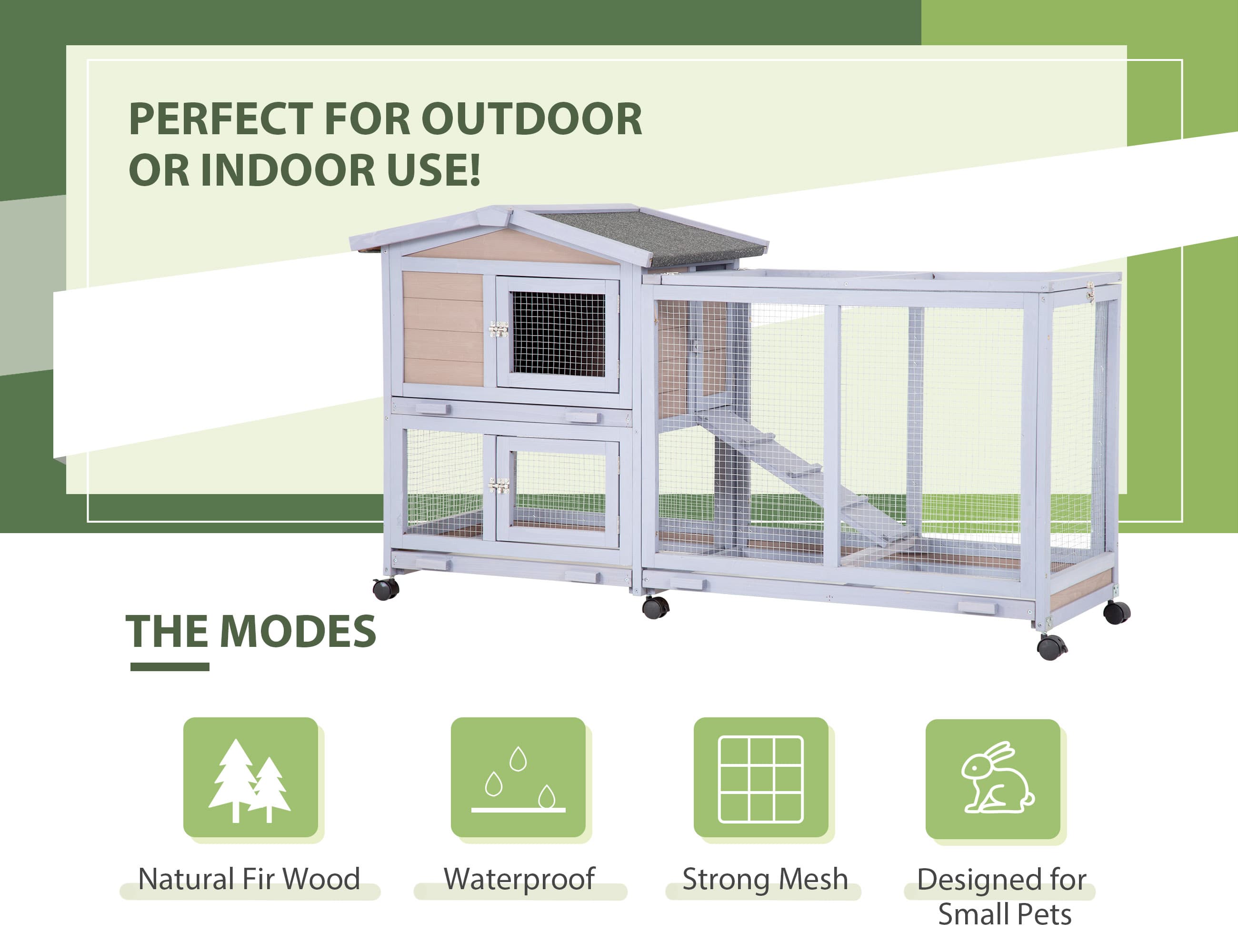 PERFECT FOR OUTDOOR OR INDOOR USE!

THE MODES

Natural Fir Wood

Waterproof

Strong Mesh

Designed for Small Pets